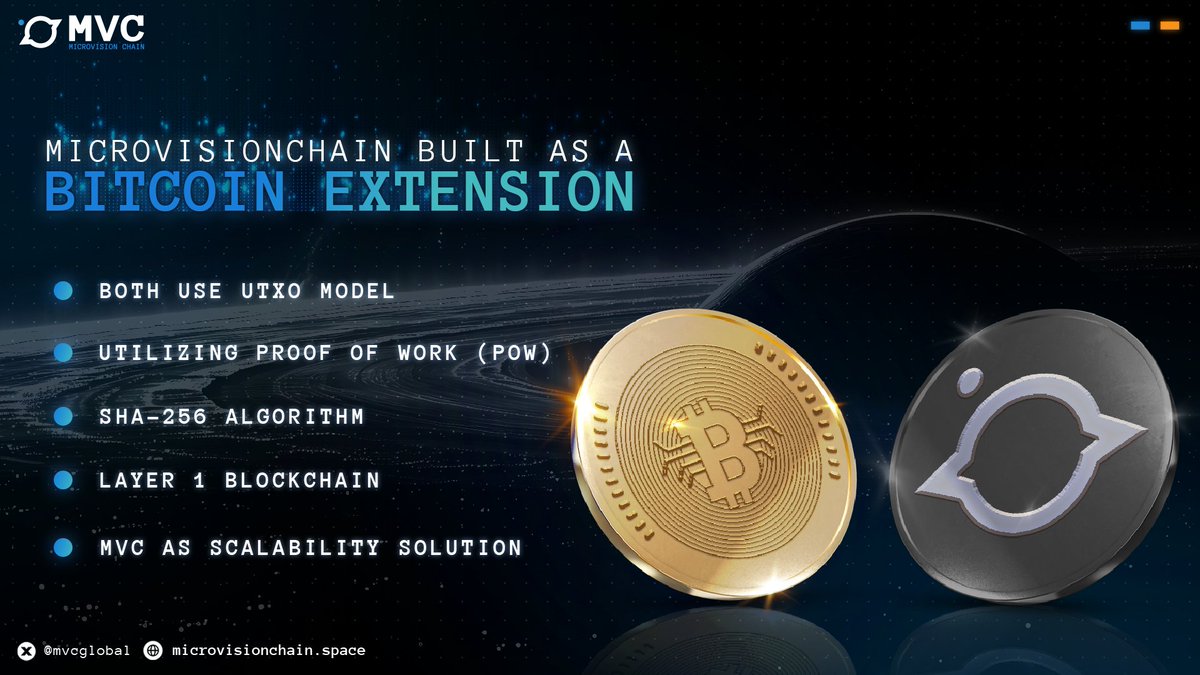 MVC
MICROVISION CHAIN

MICROVISIONCHAIN BUILT AS A
BITCOIN EXTENSION

BOTH USE UTXO MODEL

UTILIZING PROOF OF WORK (POW)

SHA-256 ALGORITHM

LAYER 1 BLOCKCHAIN

MVC AS SCALABILITY SOLUTION

@mvcglobal microvisionchain.space